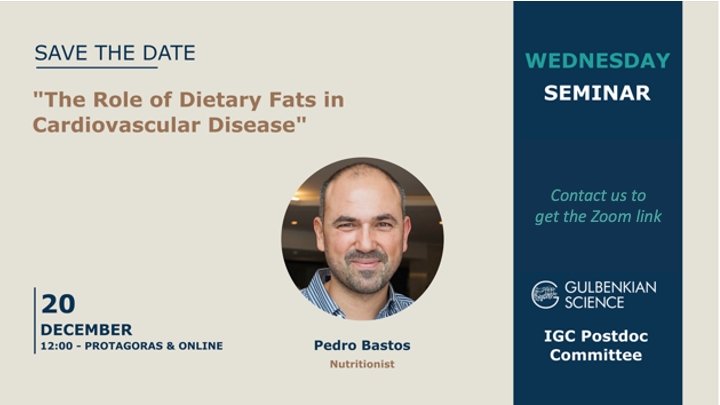 SAVE THE DATE

"The Role of Dietary Fats in Cardiovascular Disease"

20
DECEMBER
12:00 - PROTAGORAS & ONLINE

Pedro Bastos
Nutritionist

WEDNESDAY
SEMINAR

Contact us to get the Zoom link

GULBENKIAN SCIENCE

IGC Postdoc Committee